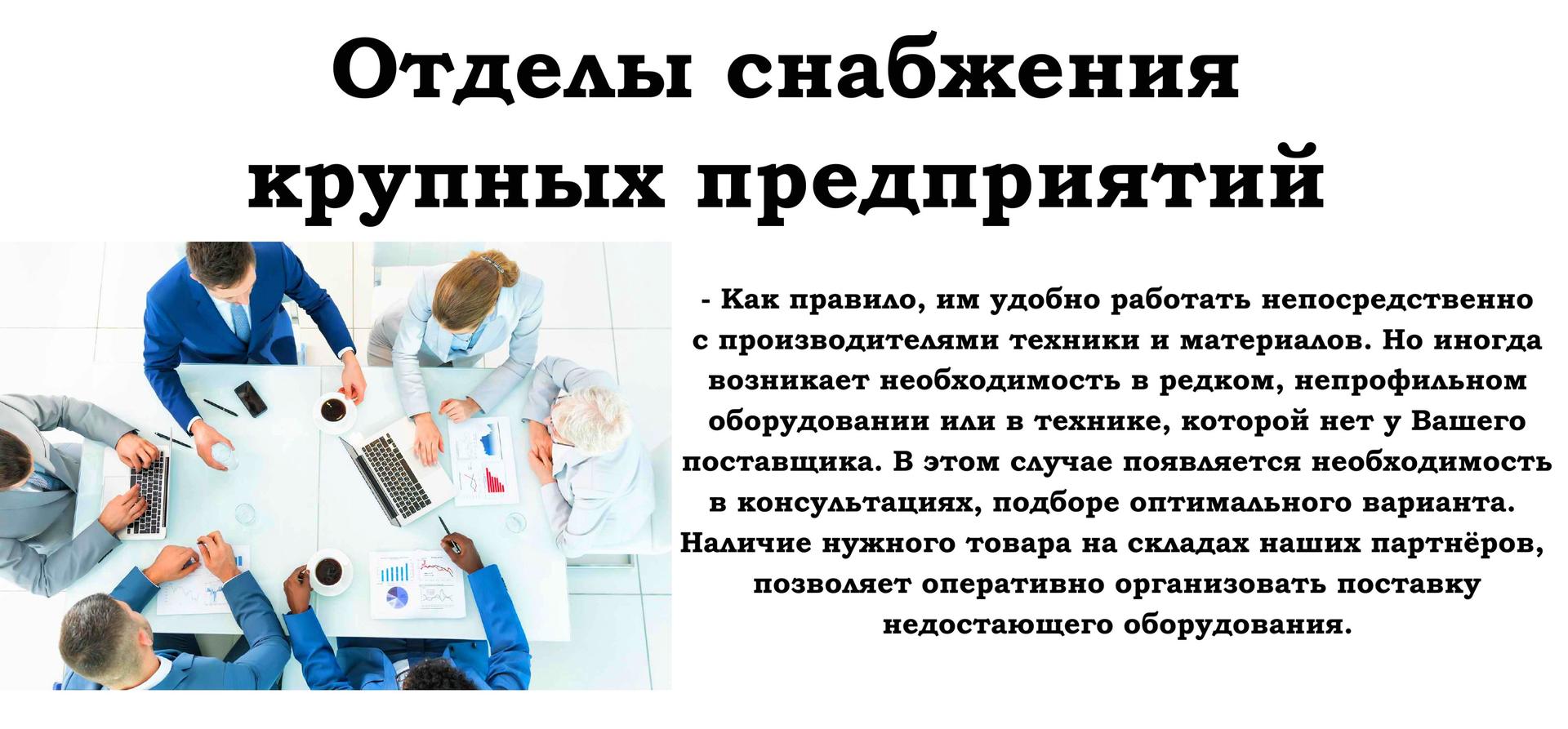 Отделы снабжения крупных предприятий

- Как правило, им удобно работать непосредственно с производителями техники и материалов. Но иногда возникает необходимость в редком, непрофильном оборудовании или в технике, которой нет у Вашего поставщика. В этом случае появляется необходимость в консультациях, подборе оптимального варианта. Наличие нужного товара на складах наших партнёров, позволяет оперативно организовать поставку недостающего оборудования.